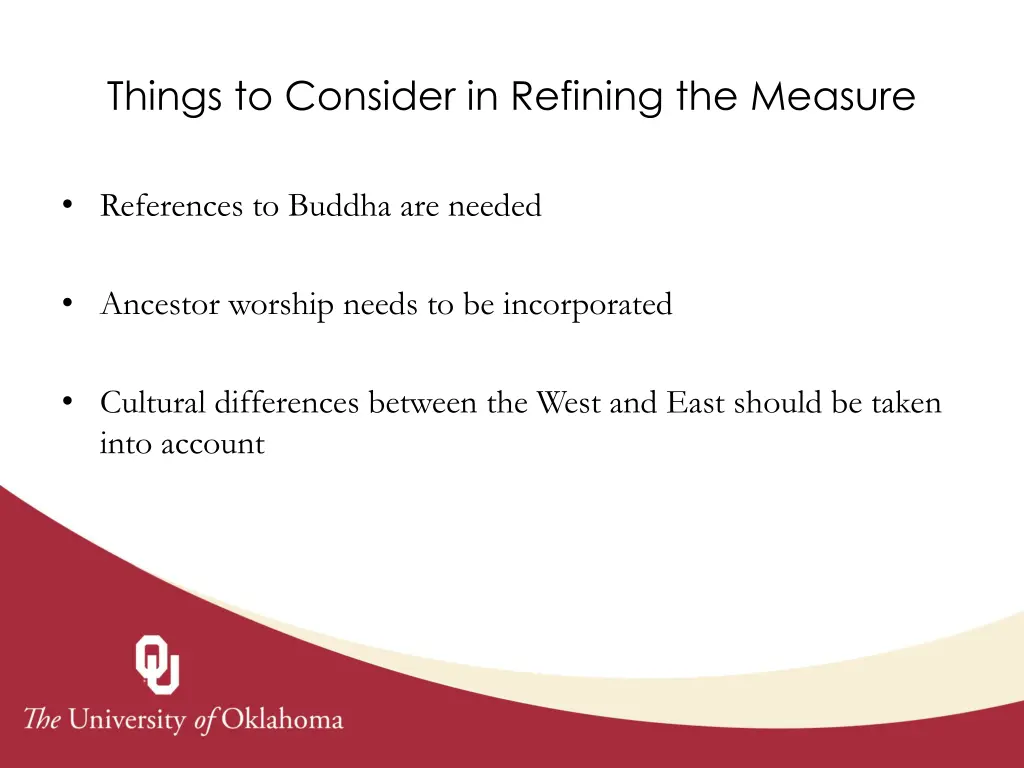 Things to Consider in Refining the Measure

• References to Buddha are needed

• Ancestor worship needs to be incorporated

• Cultural differences between the West and East should be taken into account

OU

The University of Oklahoma